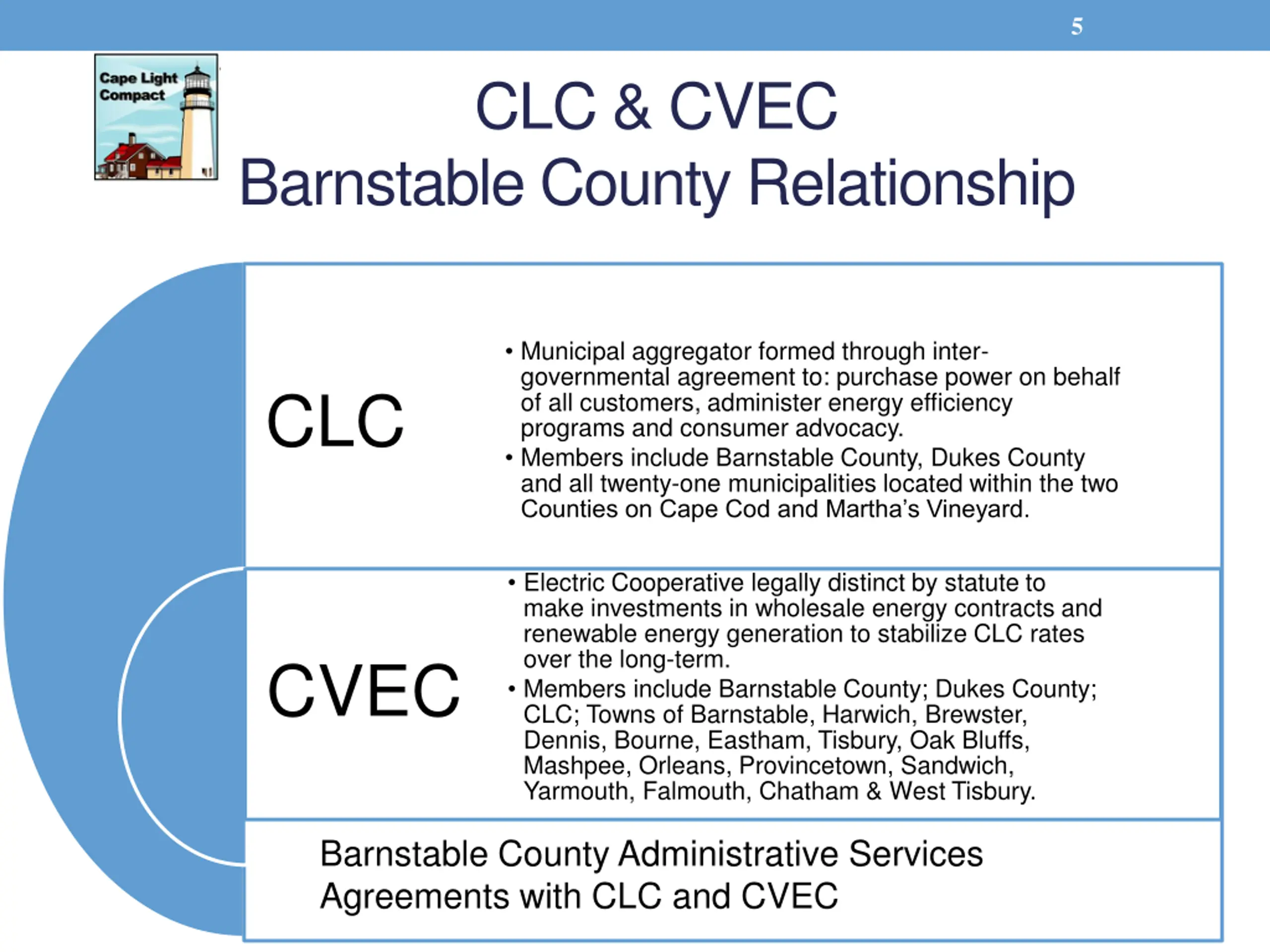 5

Cape Light Compact

CLC & CVEC
Barnstable County Relationship

CLC

• Municipal aggregator formed through inter-governmental agreement to: purchase power on behalf of all customers, administer energy efficiency programs and consumer advocacy.
• Members include Barnstable County, Dukes County and all twenty-one municipalities located within the two Counties on Cape Cod and Martha's Vineyard.

CVEC

• Electric Cooperative legally distinct by statute to make investments in wholesale energy contracts and renewable energy generation to stabilize CLC rates over the long-term.
• Members include Barnstable County; Dukes County; CLC; Towns of Barnstable, Harwich, Brewster, Dennis, Bourne, Eastham, Tisbury, Oak Bluffs, Mashpee, Orleans, Provincetown, Sandwich, Yarmouth, Falmouth, Chatham & West Tisbury.

Barnstable County Administrative Services Agreements with CLC and CVEC